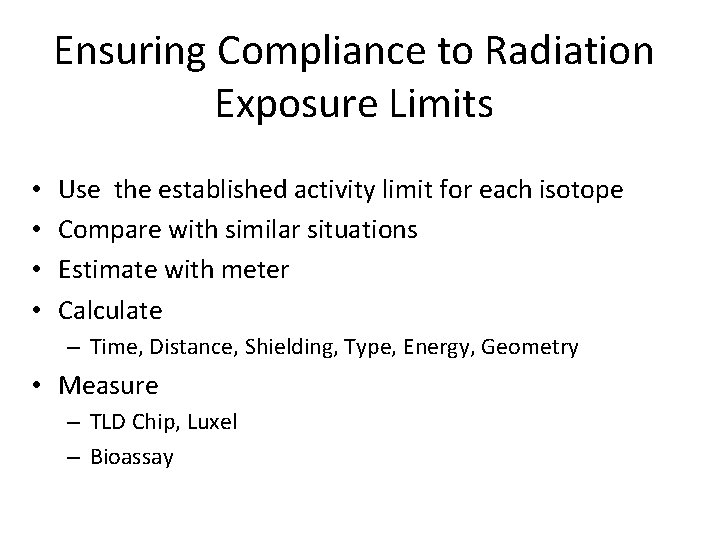 Ensuring Compliance to Radiation Exposure Limits

• Use the established activity limit for each isotope
• Compare with similar situations
• Estimate with meter
• Calculate
– Time, Distance, Shielding, Type, Energy, Geometry
• Measure
– TLD Chip, Luxel
– Bioassay